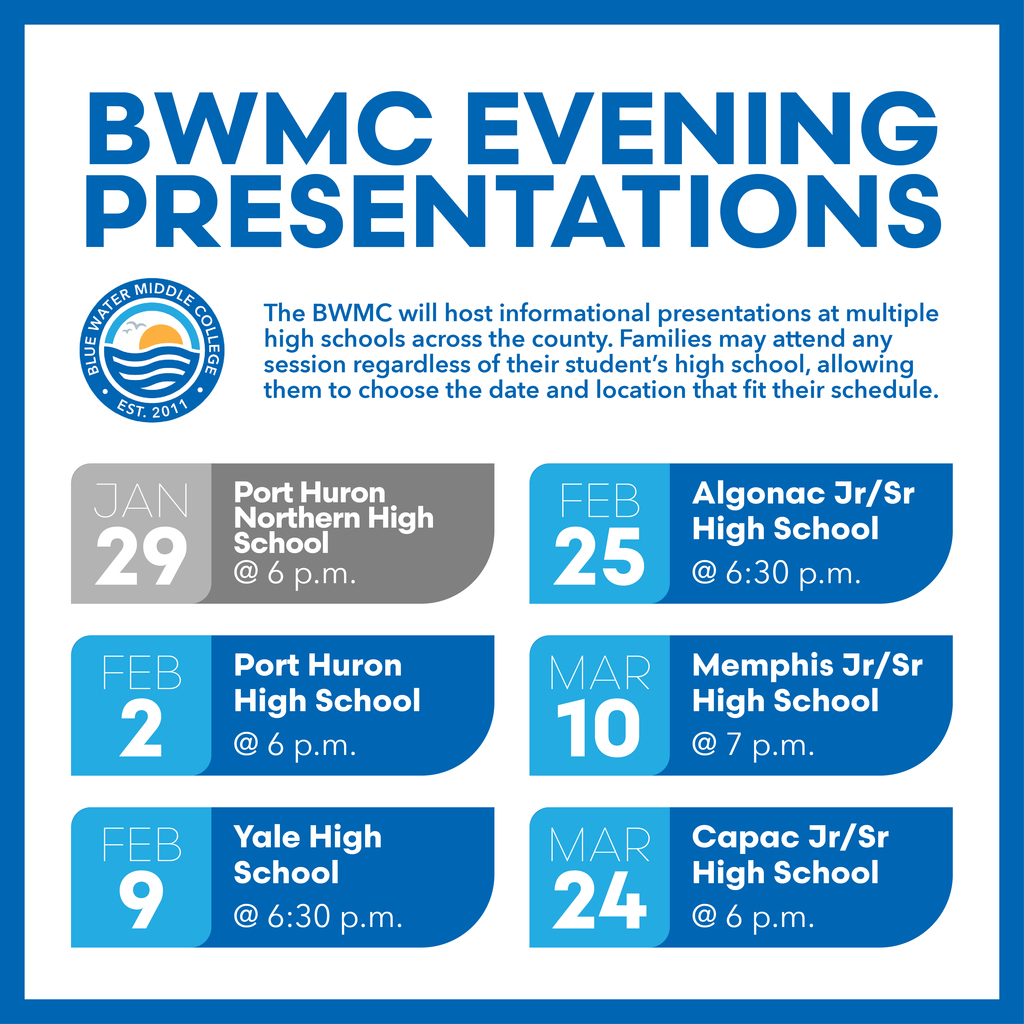 BWMC EVENING PRESENTATIONS

BLUE WATER MIDDLE COLLEGE
EST. 2011

The BWMC will host informational presentations at multiple high schools across the county. Families may attend any session regardless of their student's high school, allowing them to choose the date and location that fit their schedule.

JAN 29
Port Huron Northern High School
@ 6 p.m.

FEB 2
Port Huron High School
@ 6 p.m.

FEB 9
Yale High School
@ 6:30 p.m.

FEB 25
Algonac Jr/Sr High School
@ 6:30 p.m.

MAR 10
Memphis Jr/Sr High School
@ 7 p.m.

MAR 24
Capac Jr/Sr High School
@ 6 p.m.